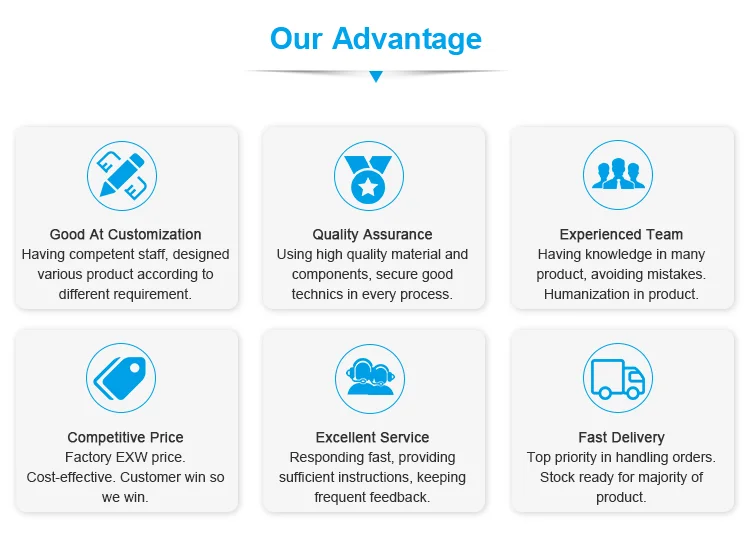 Our Advantage

Good At Customization
Having competent staff, designed various product according to different requirement.

Quality Assurance
Using high quality material and components, secure good technics in every process.

Experienced Team
Having knowledge in many product, avoiding mistakes. Humanization in product.

Competitive Price
Factory EXW price. Cost-effective. Customer win so we win.

Excellent Service
Responding fast, providing sufficient instructions, keeping frequent feedback.

Fast Delivery
Top priority in handling orders. Stock ready for majority of product.